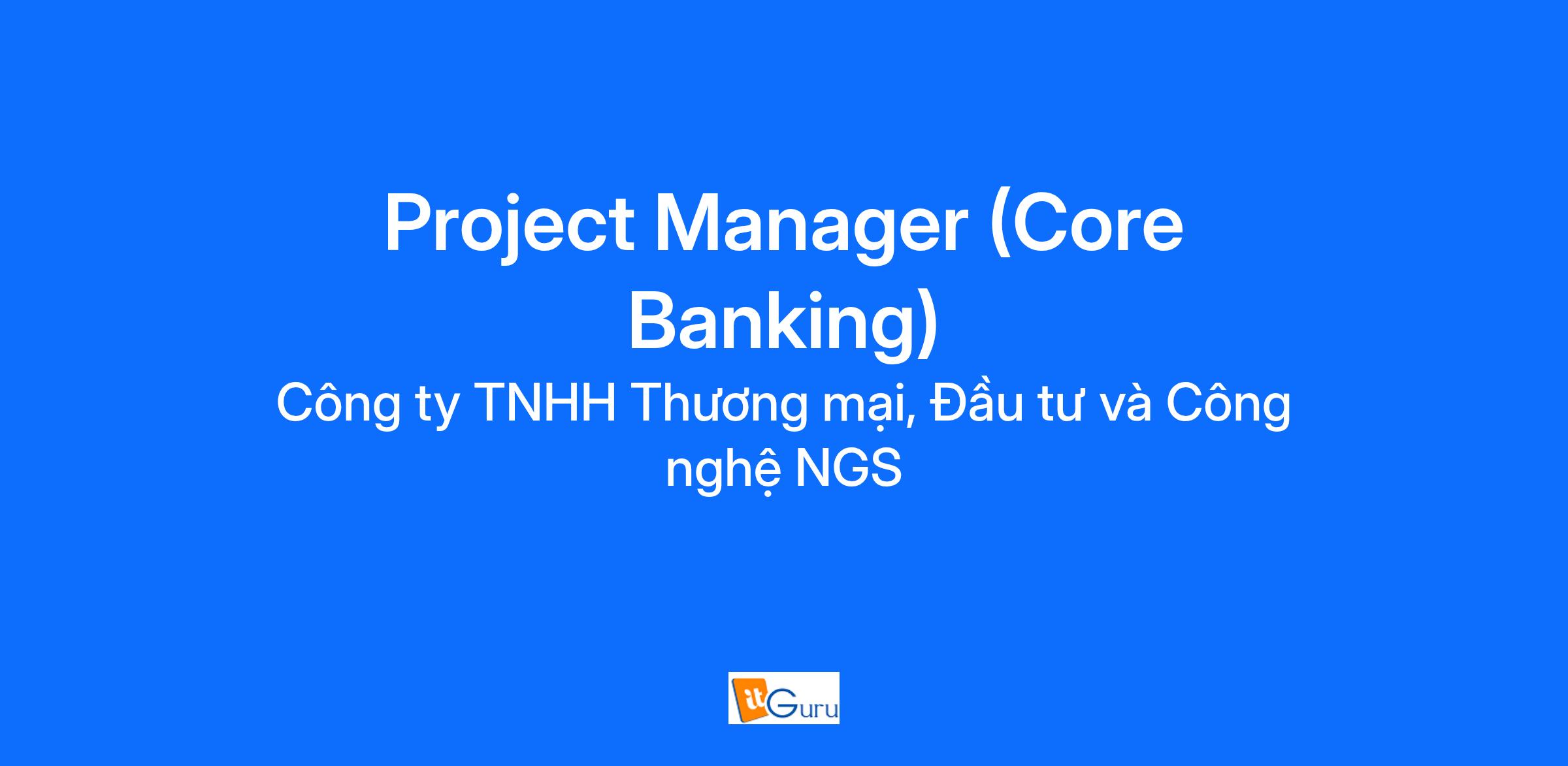 Project Manager (Core Banking)

Công ty TNHH Thương mại, Đầu tư và Công nghệ NGS

itGuru